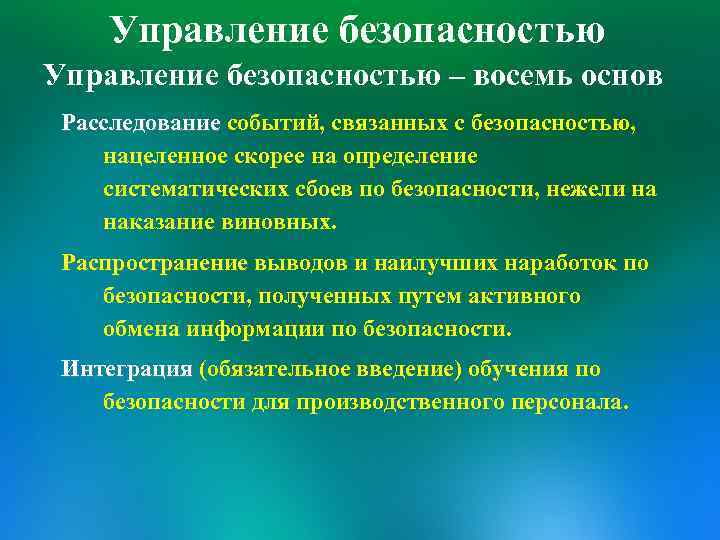 Управление безопасностью

Управление безопасностью – восемь основ

Расследование событий, связанных с безопасностью, нацеленное скорее на определение систематических сбоев по безопасности, нежели на наказание виновных.

Распространение выводов и наилучших наработок по безопасности, полученных путем активного обмена информации по безопасности.

Интеграция (обязательное введение) обучения по безопасности для производственного персонала.